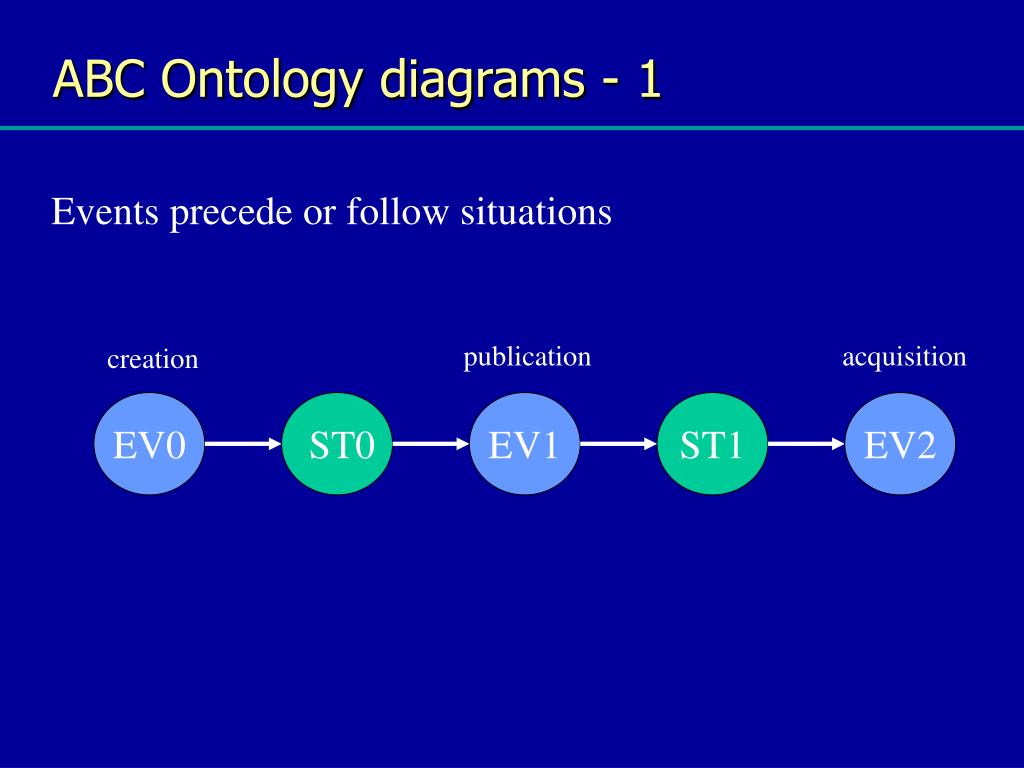 ABC Ontology diagrams - 1

Events precede or follow situations

creation

publication

acquisition

EV0

ST0

EV1

ST1

EV2